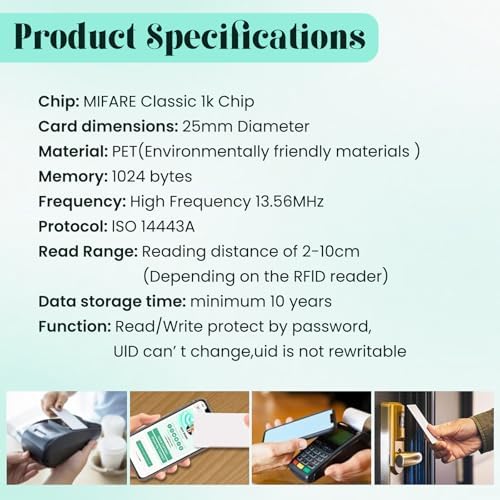 Product Specifications

Chip: MIFARE Classic 1k Chip
Card dimensions: 25mm Diameter
Material: PET(Environmentally friendly materials )
Memory: 1024 bytes
Frequency: High Frequency 13.56MHz
Protocol: ISO 14443A
Read Range: Reading distance of 2-10cm (Depending on the RFID reader)
Data storage time: minimum 10 years
Function: Read/Write protect by password, UID can' t change,uid is not rewritable